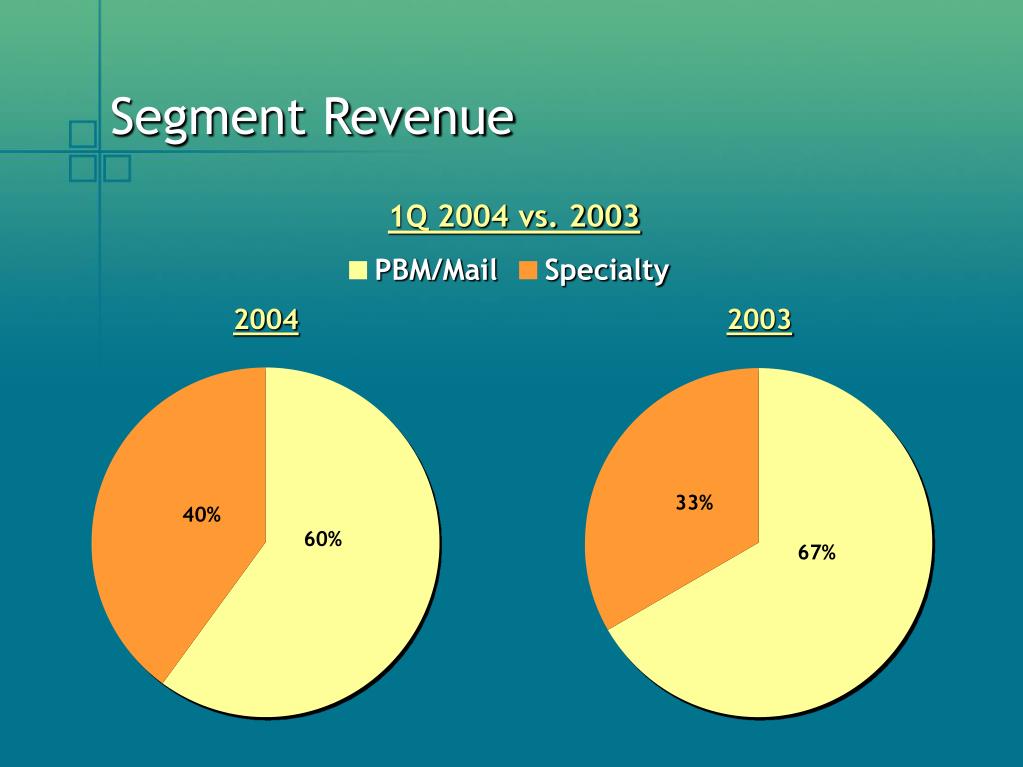 Segment Revenue

1Q 2004 vs. 2003

PBM/Mail Specialty

2004

40%

60%

2003

33%

67%